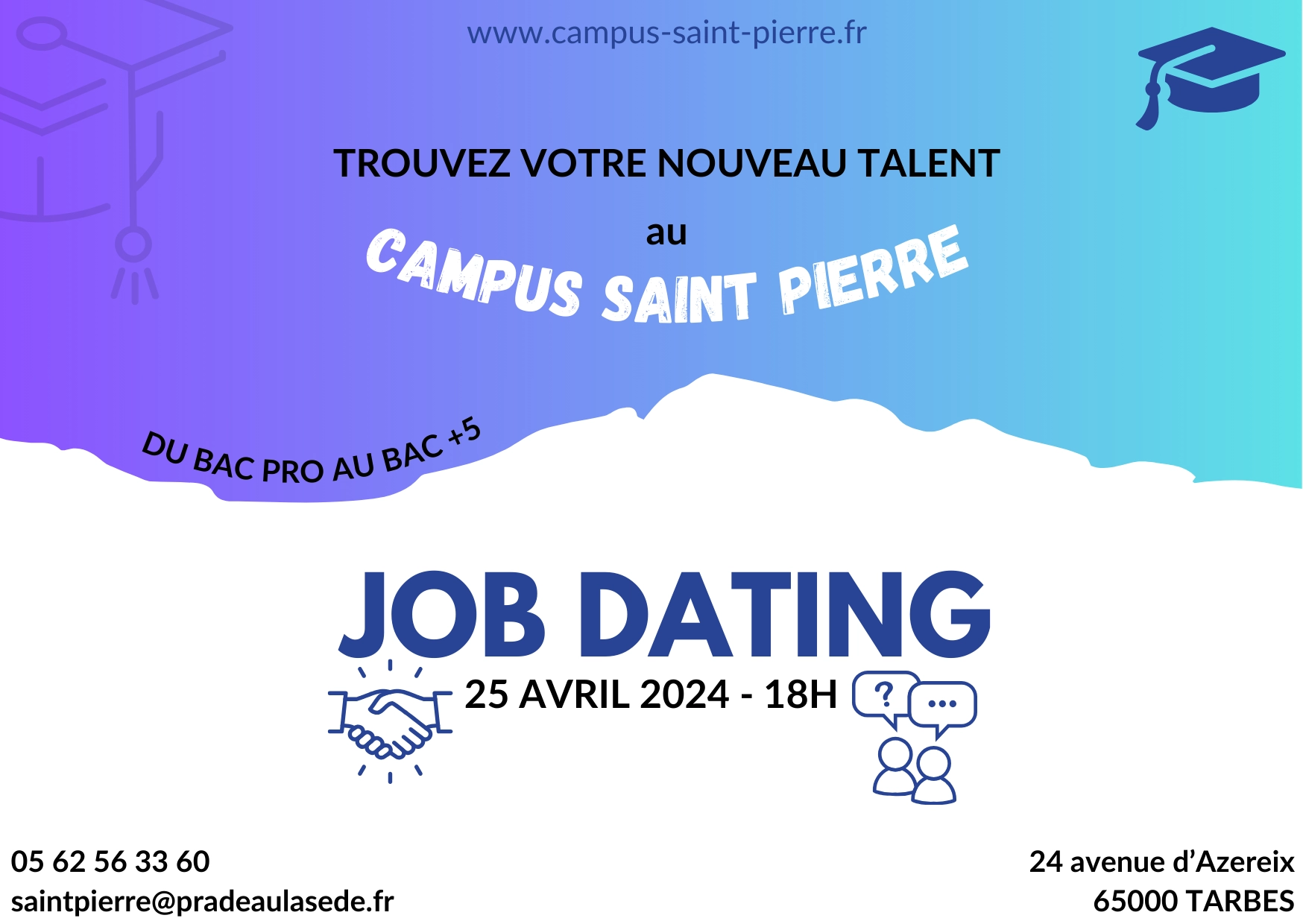 www.campus-saint-pierre.fr

TROUVEZ VOTRE NOUVEAU TALENT

au

CAMPUS SAINT PIERRE

DU BAC PRO AU BAC +5

JOB DATING

25 AVRIL 2024 - 18H

?

...

05 62 56 33 60
saintpierre@pradeaulasede.fr

24 avenue d'Azereix
65000 TARBES